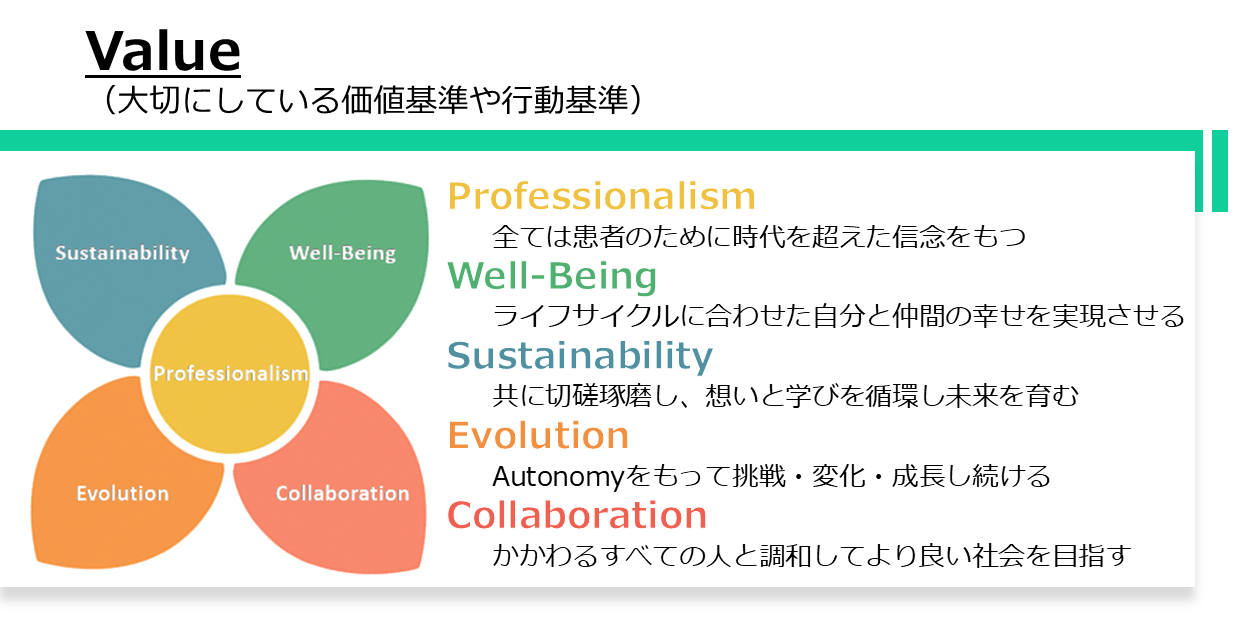 Value
（大切にしている価値基準や行動基準）

Sustainability
Well-Being
Professionalism
Evolution
Collaboration

Professionalism
全ては患者のために時代を超えた信念をもつ
Well-Being
ライフサイクルに合わせた自分と仲間の幸せを実現させる
Sustainability
共に切磋琢磨し、想いと学びを循環し未来を育む
Evolution
Autonomyをもって挑戦・変化・成長し続ける
Collaboration
かかわるすべての人と調和してより良い社会を目指す